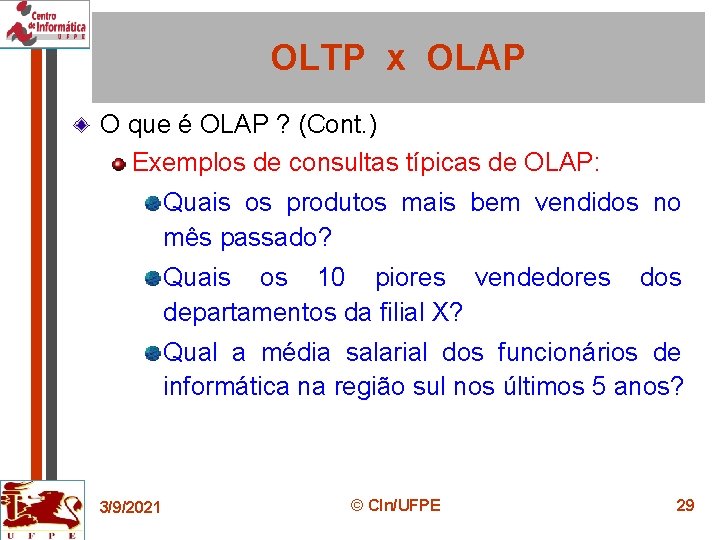 Centro de Informática UFPE

OLTP x OLAP

O que é OLAP ? (Cont.)

Exemplos de consultas típicas de OLAP:

Quais os produtos mais bem vendidos no mês passado?

Quais os 10 piores vendedores dos departamentos da filial X?

Qual a média salarial dos funcionários de informática na região sul nos últimos 5 anos?

UFPE

3/9/2021

© CIn/UFPE

29